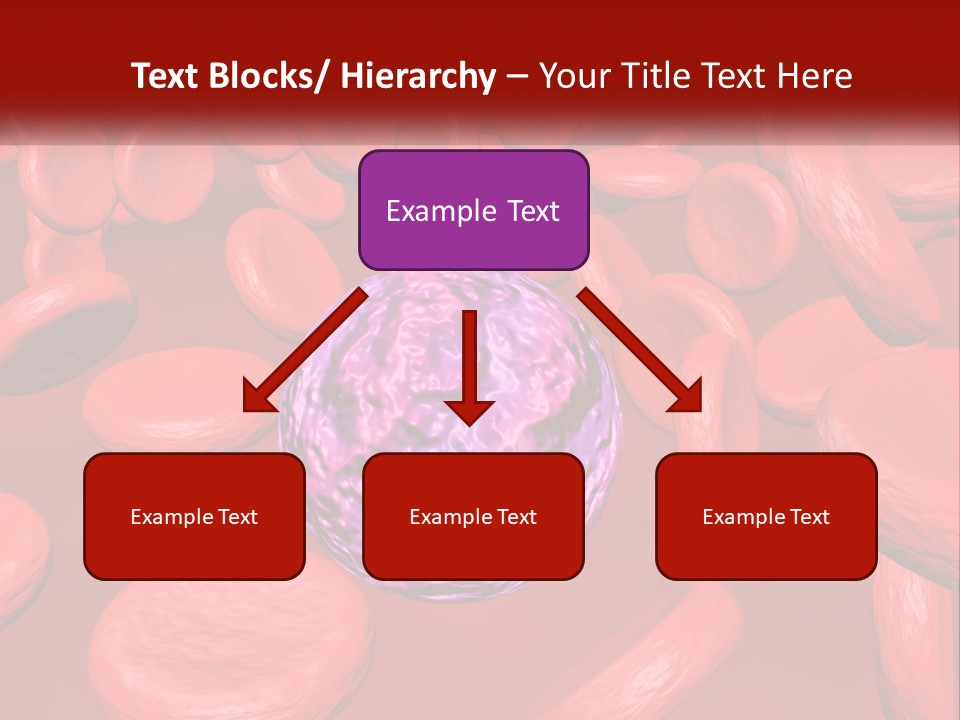 Text Blocks/ Hierarchy – Your Title Text Here

Example Text

Example Text

Example Text

Example Text